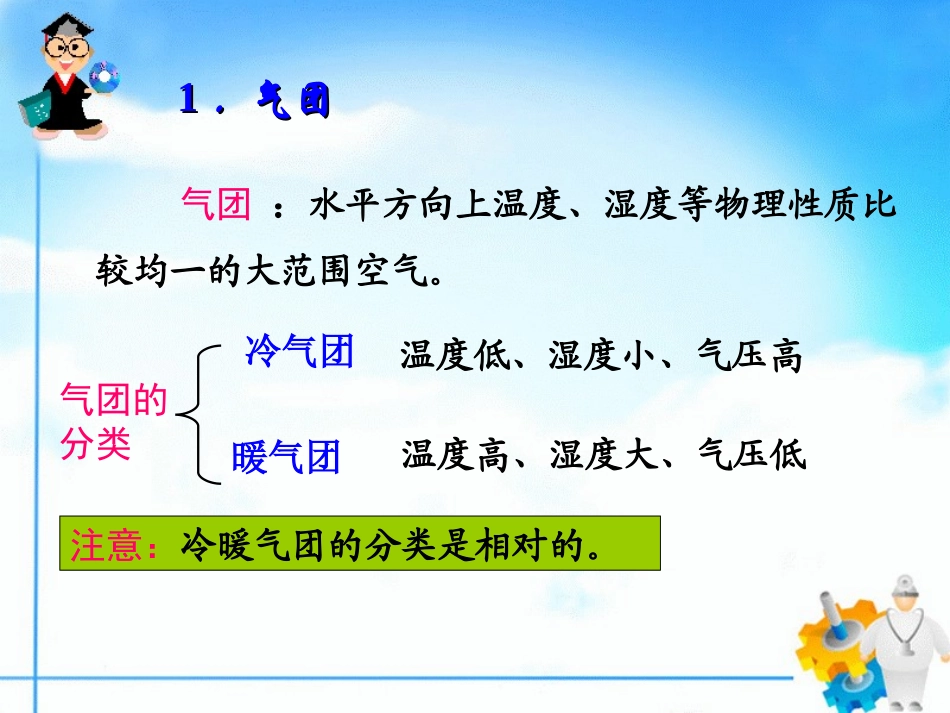 1．气团

气团 ：水平方向上温度、湿度等物理性质比较均一的大范围空气。

气团的分类

冷气团 温度低、湿度小、气压高

暖气团 温度高、湿度大、气压低

注意：冷暖气团的分类是相对的。